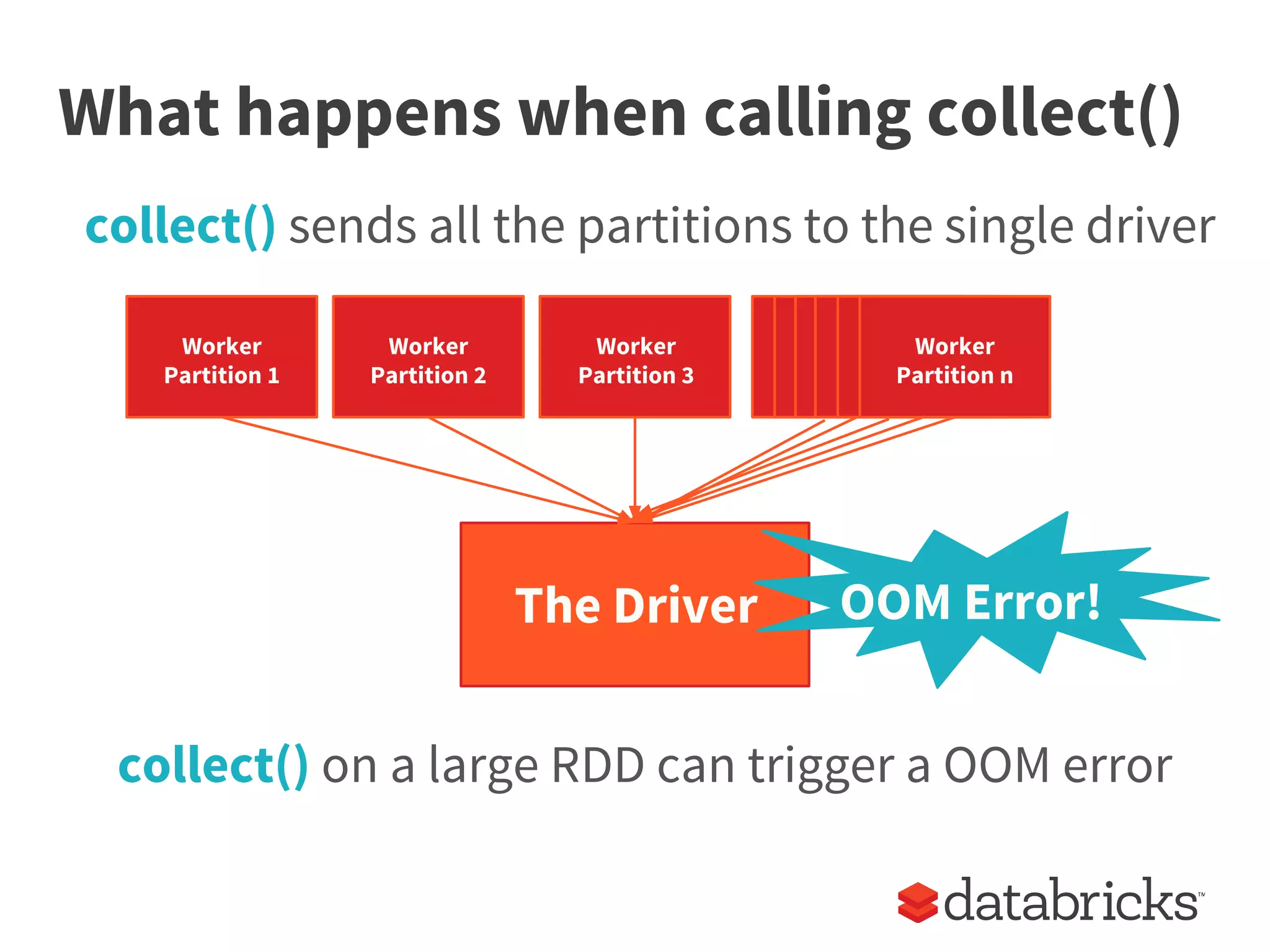 What happens when calling collect()

collect() sends all the partitions to the single driver

Worker Partition 1

Worker Partition 2

Worker Partition 3

Worker Partition n

The Driver

OOM Error!

collect() on a large RDD can trigger a OOM error

databricks™